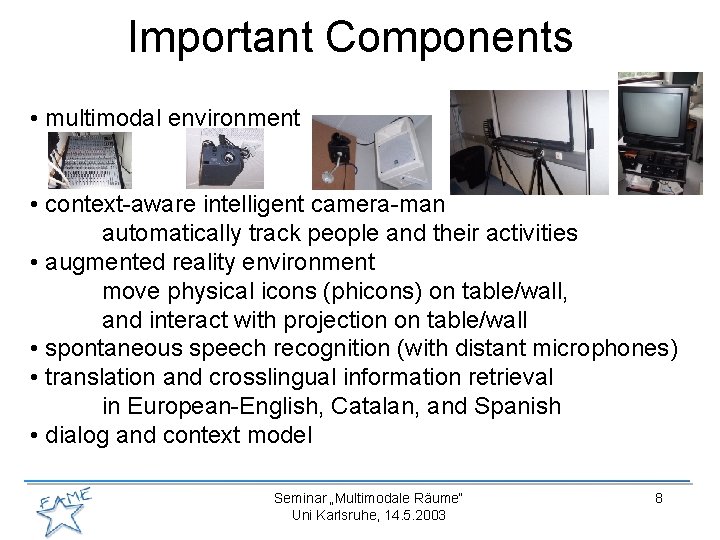 Important Components

• multimodal environment

• context-aware intelligent camera-man
automatically track people and their activities
• augmented reality environment
move physical icons (phicons) on table/wall,
and interact with projection on table/wall
• spontaneous speech recognition (with distant microphones)
• translation and crosslingual information retrieval
in European-English, Catalan, and Spanish
• dialog and context model

FAME

Seminar „Multimodale Räume"
Uni Karlsruhe, 14.5.2003

8